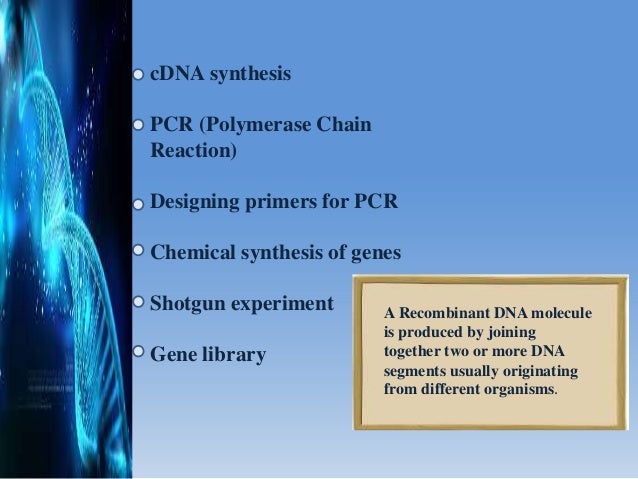 cDNA synthesis

PCR (Polymerase Chain Reaction)

Designing primers for PCR

Chemical synthesis of genes

Shotgun experiment

Gene library

A Recombinant DNA molecule is produced by joining together two or more DNA segments usually originating from different organisms.